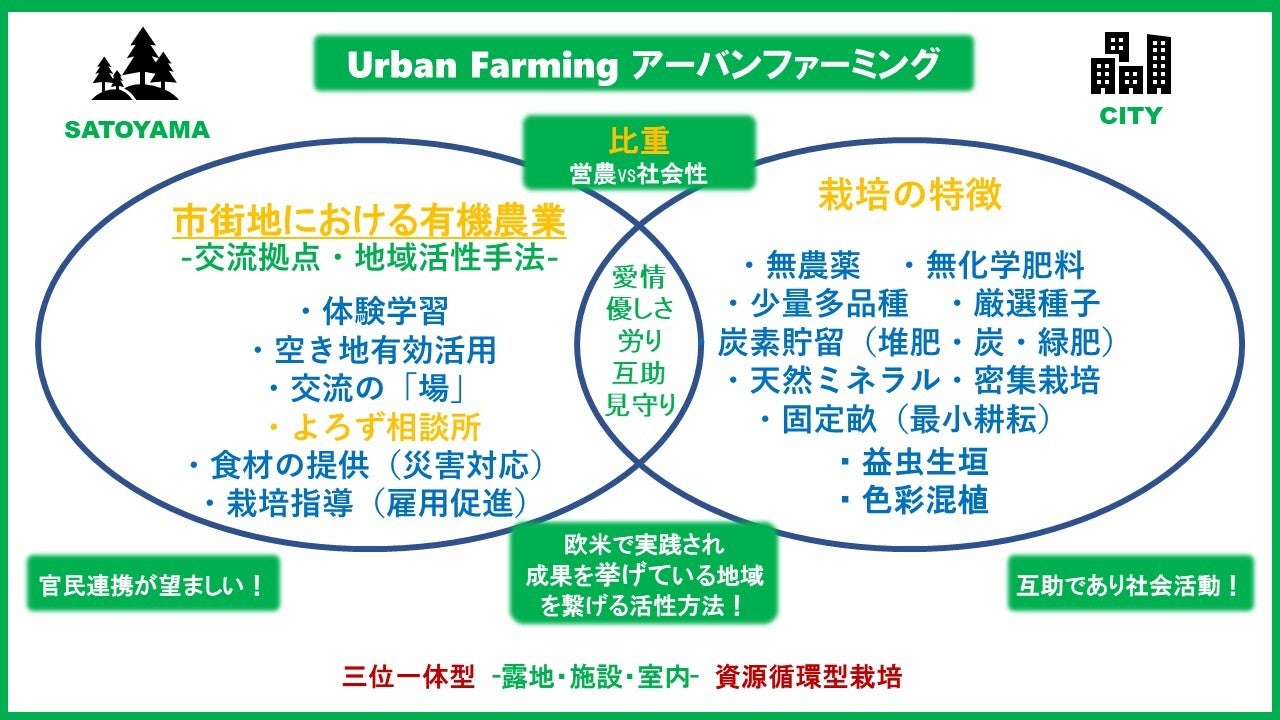 SATOYAMA

Urban Farming アーバンファーミング

CITY

比重
営農vs社会性

市街地における有機農業
-交流拠点・地域活性手法-

・体験学習
・空き地有効活用
・交流の「場」
・よろず相談所
・食材の提供（災害対応）
・栽培指導（雇用促進）

愛情
優しさ
労り
互助
見守り

栽培の特徴

・無農薬　・無化学肥料
・少量多品種　・厳選種子
炭素貯留（堆肥・炭・緑肥）
・天然ミネラル・密集栽培
・固定畝（最小耕耘）
・益虫生垣
・色彩混植

官民連携が望ましい！

欧米で実践され
成果を挙げている地域
を繋げる活性方法！

互助であり社会活動！

三位一体型 -露地・施設・室内- 資源循環型栽培